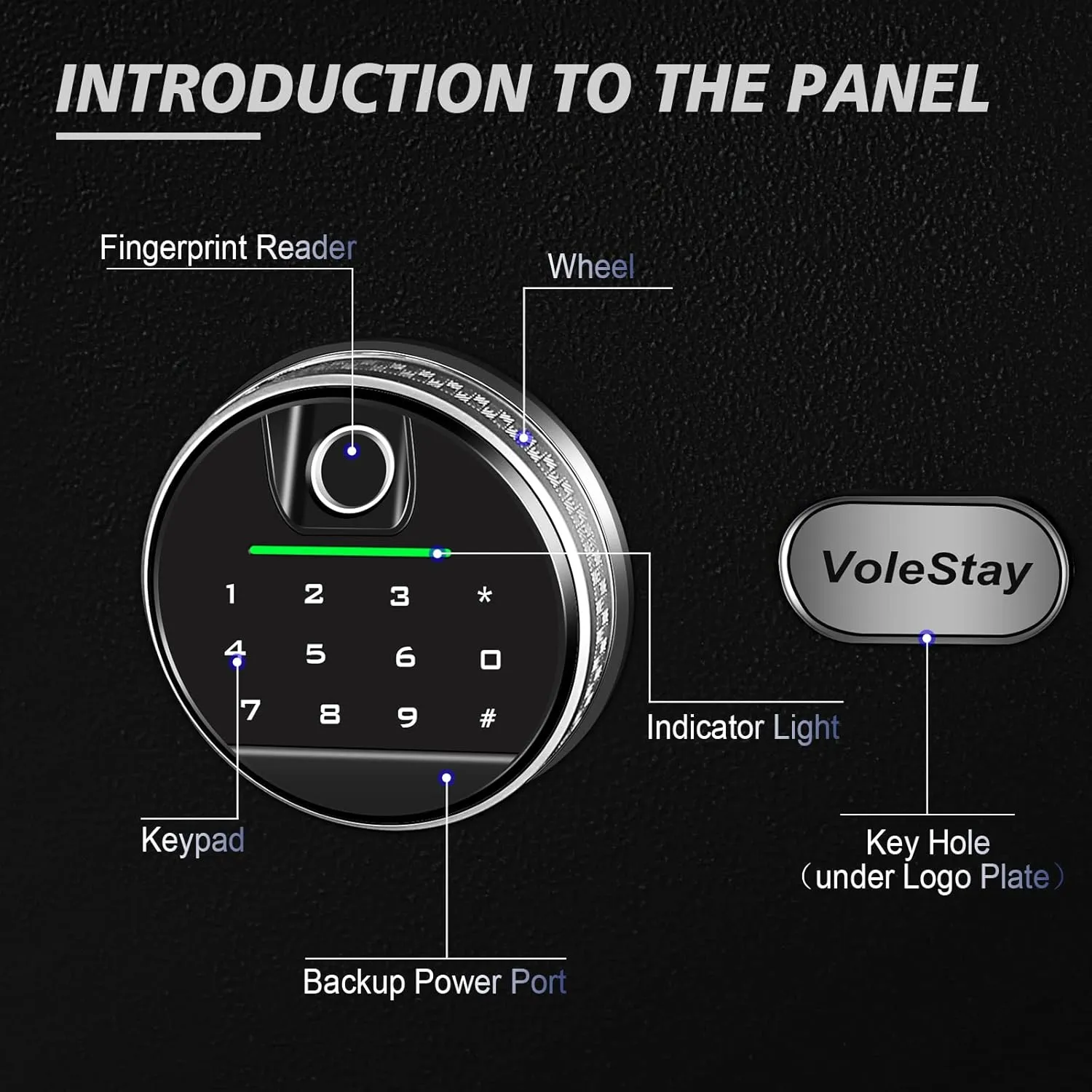 INTRODUCTION TO THE PANEL

Fingerprint Reader

Wheel

1 2 3 *
4 5 6 0
7 8 9 #

VoleStay

Indicator Light

Keypad

Key Hole
(under Logo Plate)

Backup Power Port